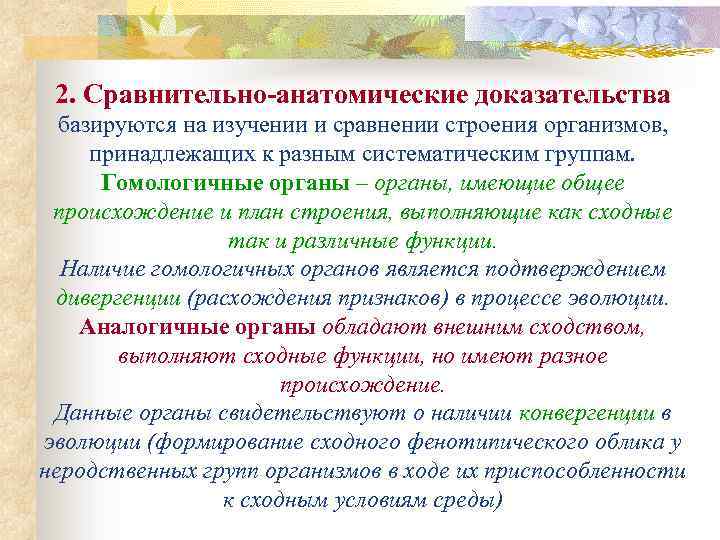 2. Сравнительно-анатомические доказательства базируются на изучении и сравнении строения организмов, принадлежащих к разным систематическим группам.

Гомологичные органы – органы, имеющие общее происхождение и план строения, выполняющие как сходные так и различные функции.

Наличие гомологичных органов является подтверждением дивергенции (расхождения признаков) в процессе эволюции.

Аналогичные органы обладают внешним сходством, выполняют сходные функции, но имеют разное происхождение.

Данные органы свидетельствуют о наличии конвергенции в эволюции (формирование сходного фенотипического облика у неродственных групп организмов в ходе их приспособленности к сходным условиям среды)